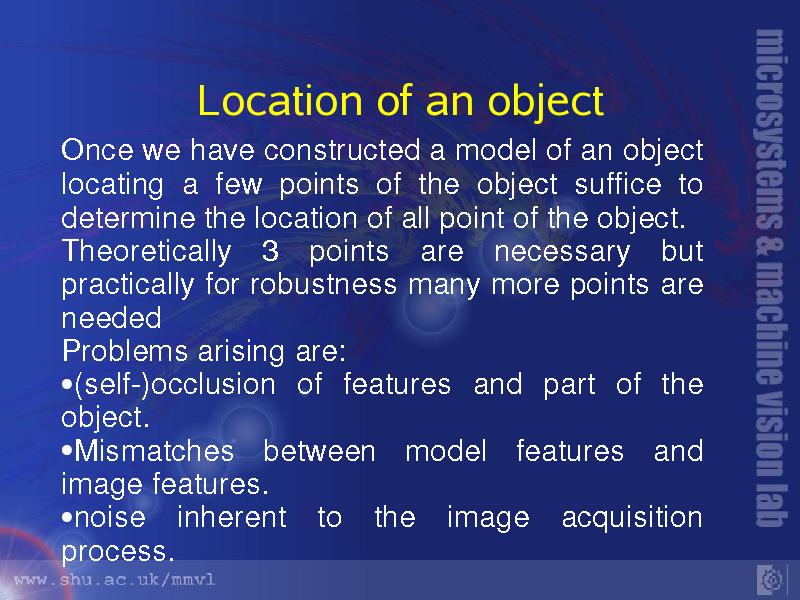 Location of an object

Once we have constructed a model of an object locating a few points of the object suffice to determine the location of all point of the object.

Theoretically 3 points are necessary but practically for robustness many more points are needed

Problems arising are:

•(self-)occlusion of features and part of the object.

•Mismatches between model features and image features.

•noise inherent to the image acquisition process.

microsystems & machine vision lab

www.shu.ac.uk/mmvl